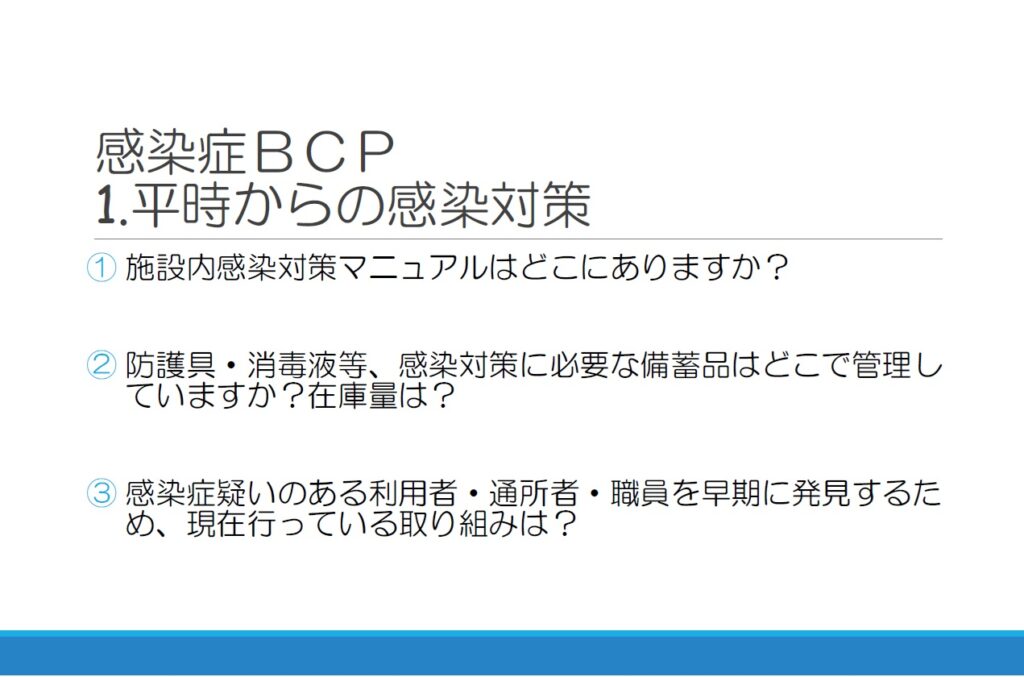 感染症ＢＣＰ
1.平時からの感染対策

① 施設内感染対策マニュアルはどこにありますか？

② 防護具・消毒液等、感染対策に必要な備蓄品はどこで管理していますか？在庫量は？

③ 感染症疑いのある利用者・通所者・職員を早期に発見するため、現在行っている取り組みは？